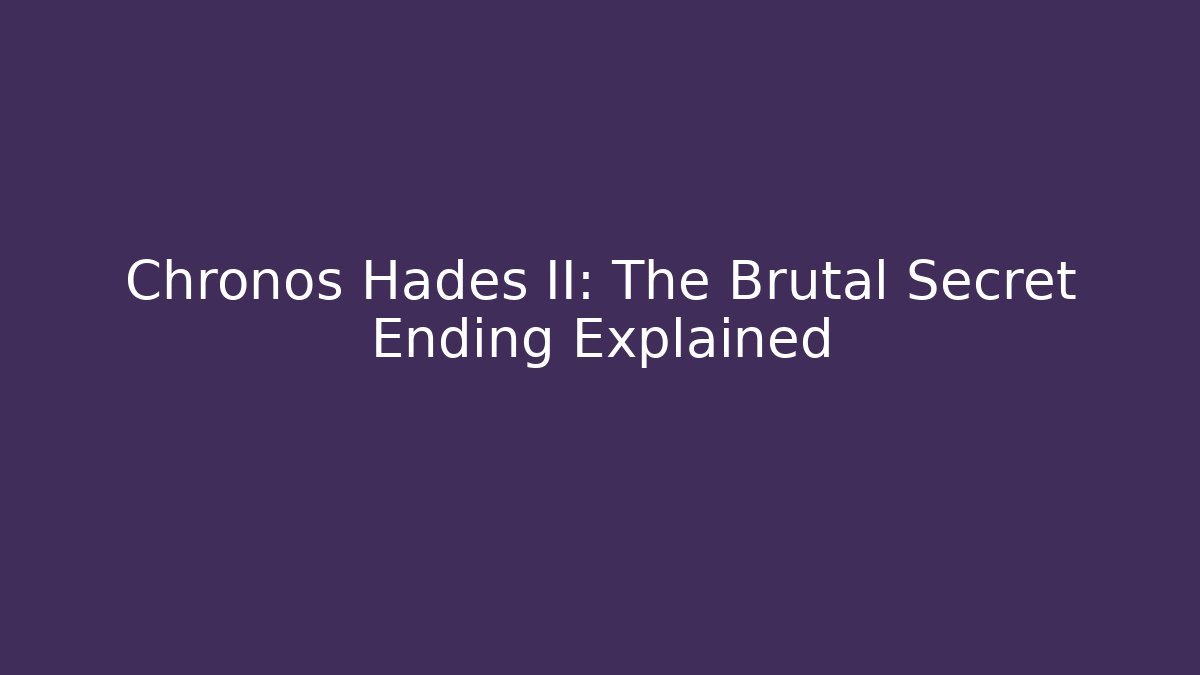 Chronos Hades II: The Brutal Secret Ending Explained